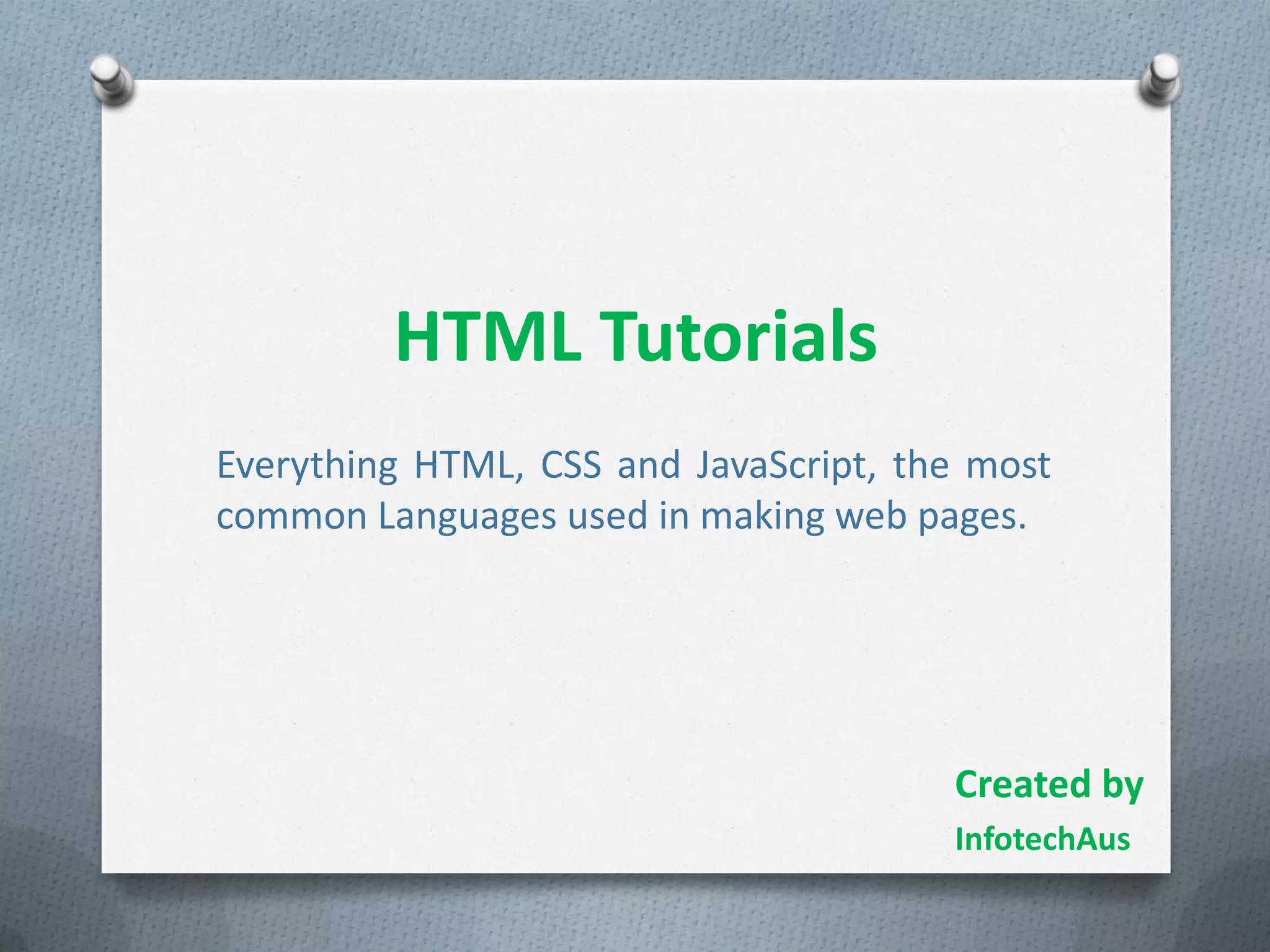 HTML Tutorials

Everything HTML, CSS and JavaScript, the most common Languages used in making web pages.

Created by

InfotechAus